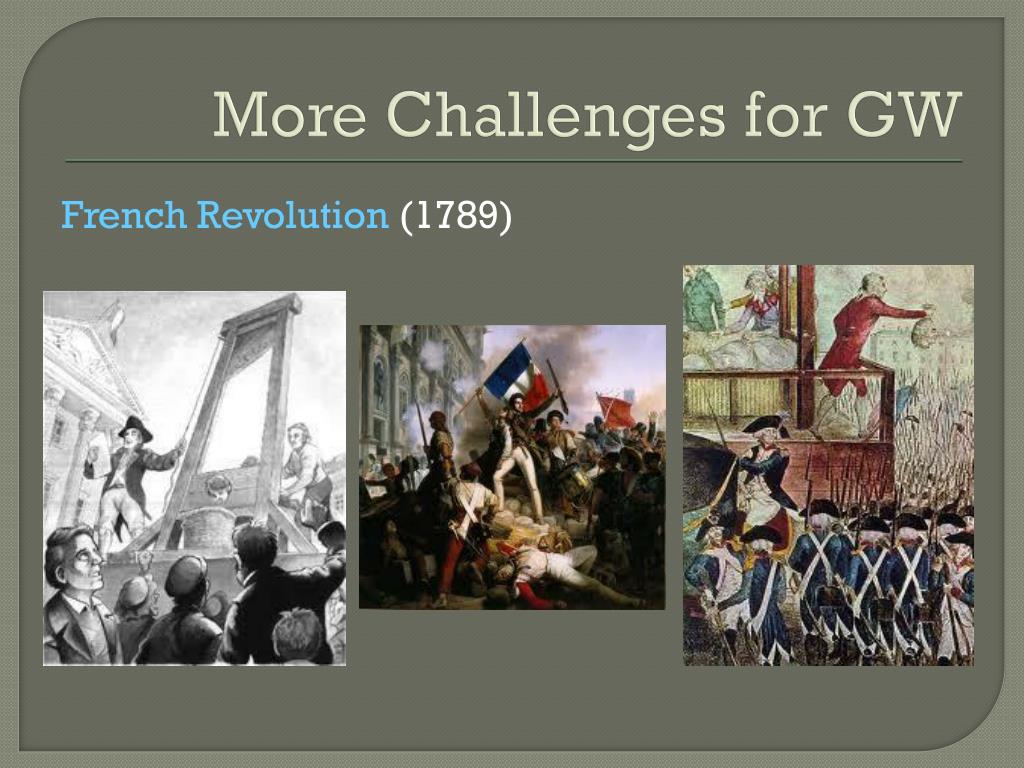 More Challenges for GW

French Revolution (1789)